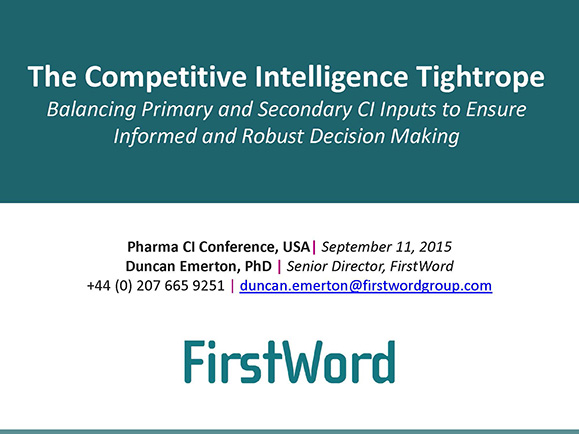 The Competitive Intelligence Tightrope
Balancing Primary and Secondary CI Inputs to Ensure Informed and Robust Decision Making

Pharma CI Conference, USA| September 11, 2015
Duncan Emerton, PhD | Senior Director, FirstWord
+44 (0) 207 665 9251 | duncan.emerton@firstwordgroup.com

FirstWord